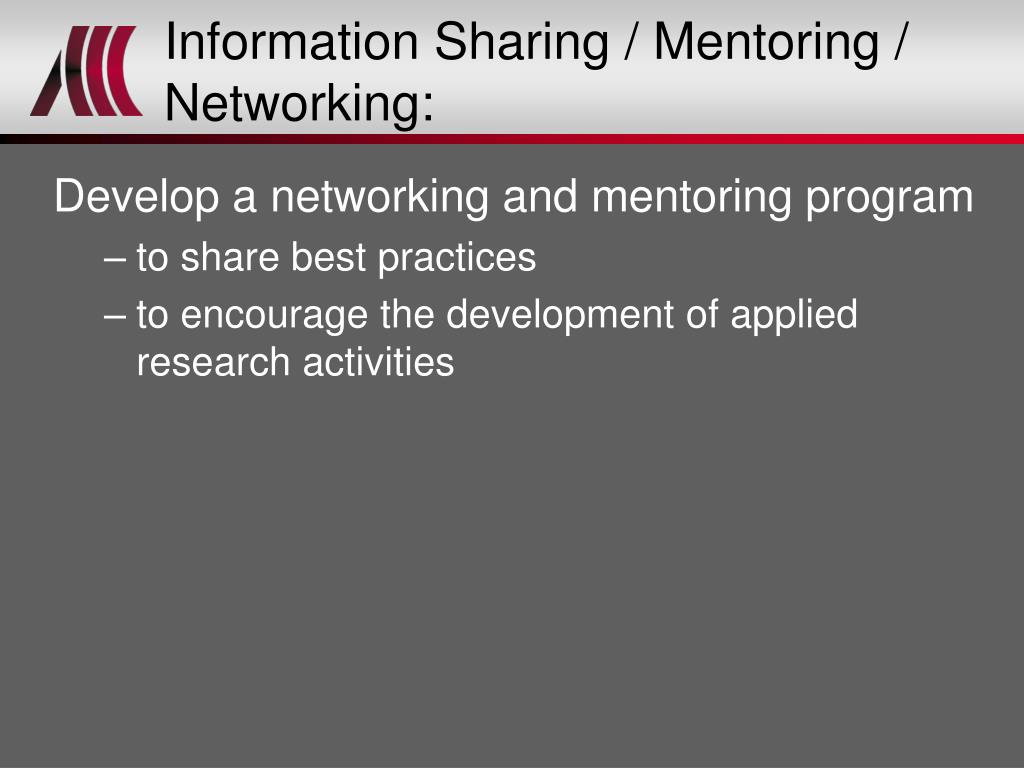 Information Sharing / Mentoring / Networking:

Develop a networking and mentoring program

– to share best practices

– to encourage the development of applied research activities